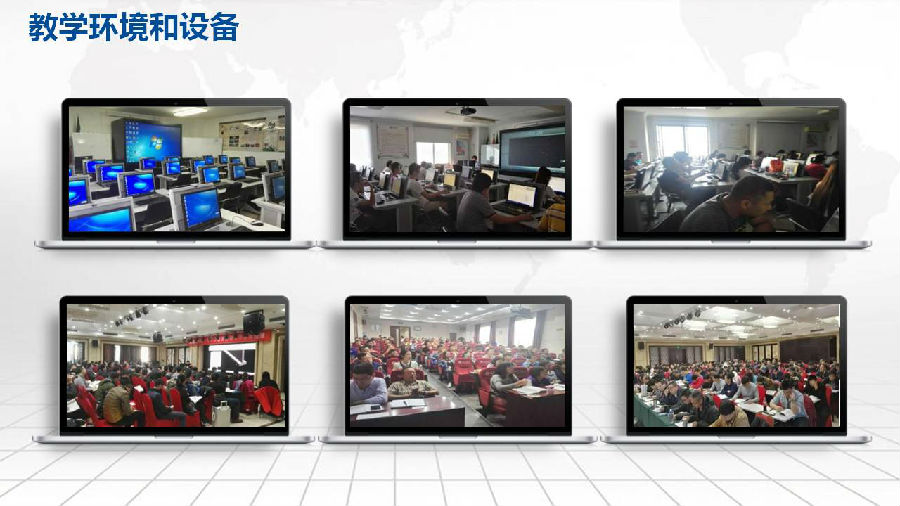 教学环境和设备